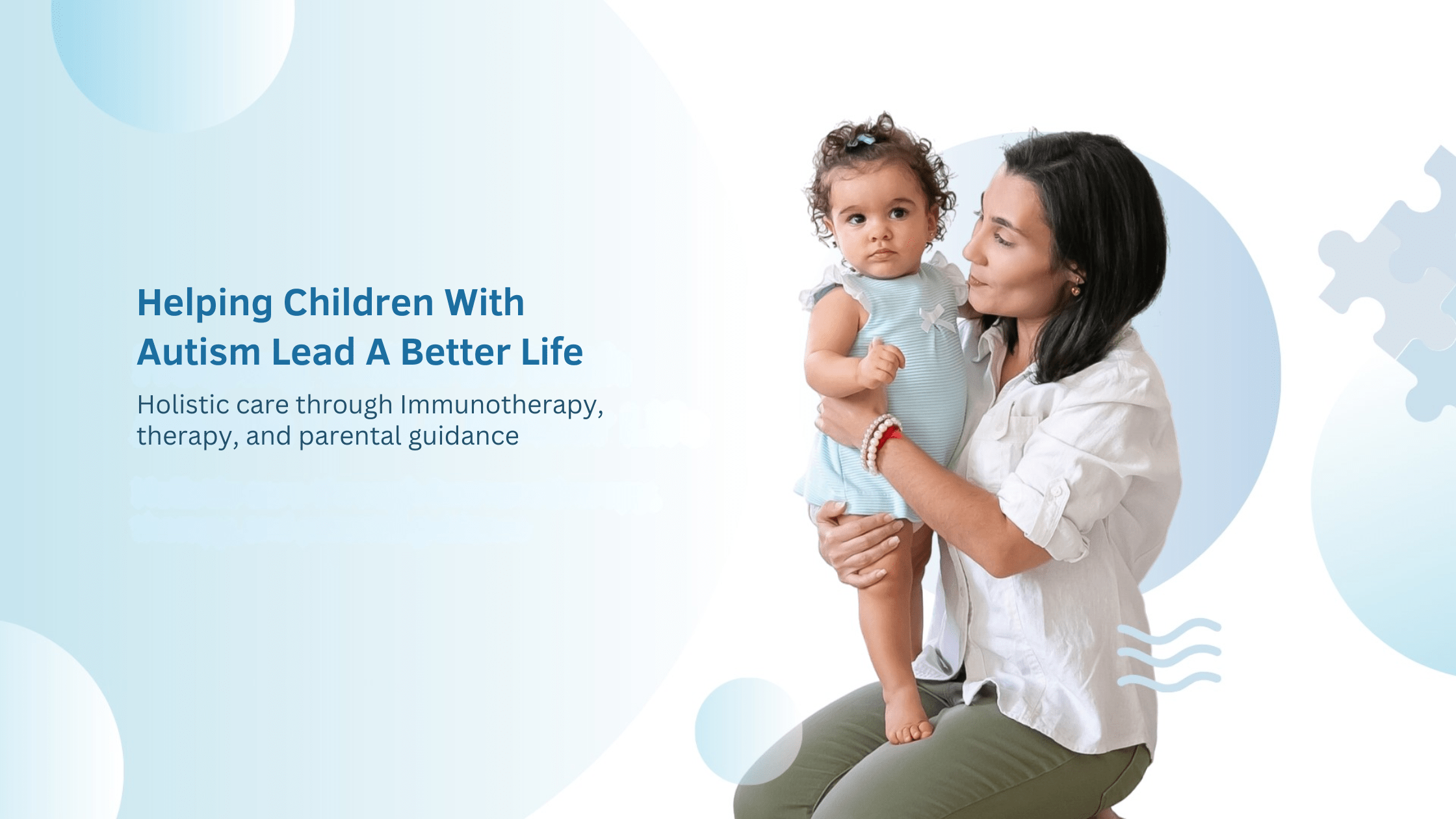 Helping Children With Autism Lead A Better Life

Holistic care through Immunotherapy, therapy, and parental guidance